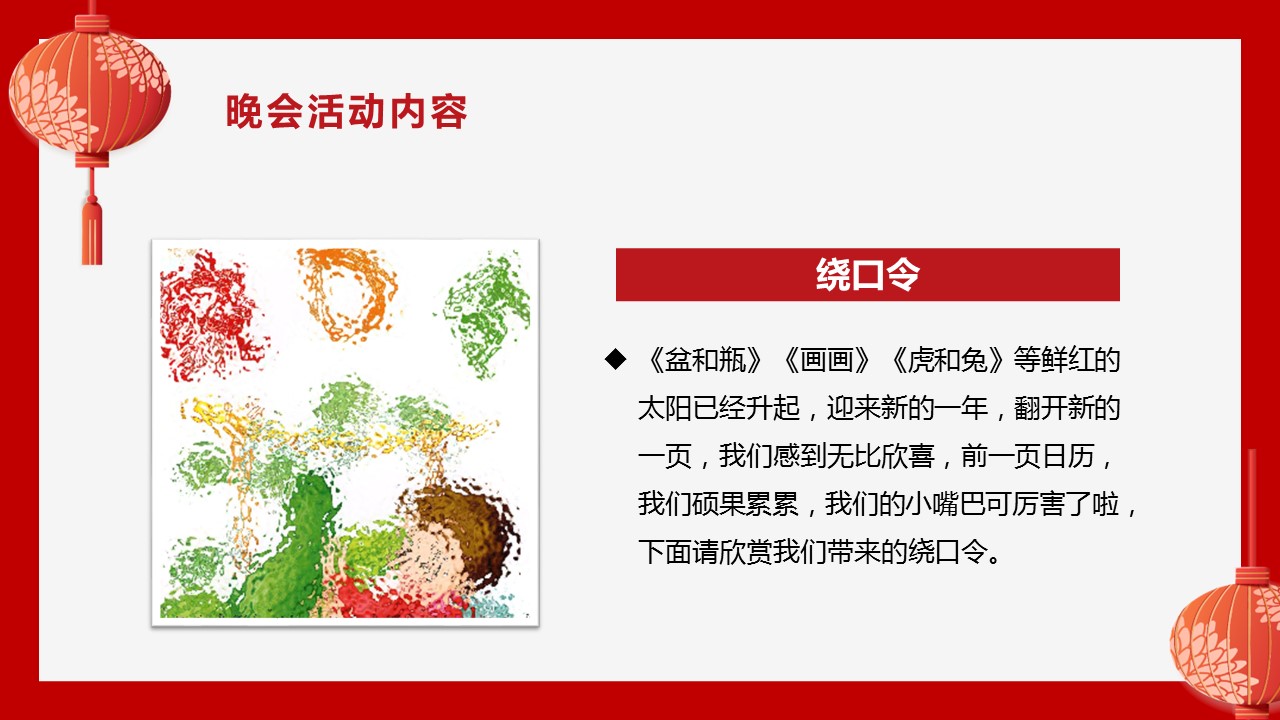 晚会活动内容

绕口令

◆ 《盆和瓶》《画画》《虎和兔》等鲜红的太阳已经升起，迎来新的一年，翻开新的一页，我们感到无比欣喜，前一页日历，我们硕果累累，我们的小嘴巴可厉害了啦，下面请欣赏我们带来的绕口令。